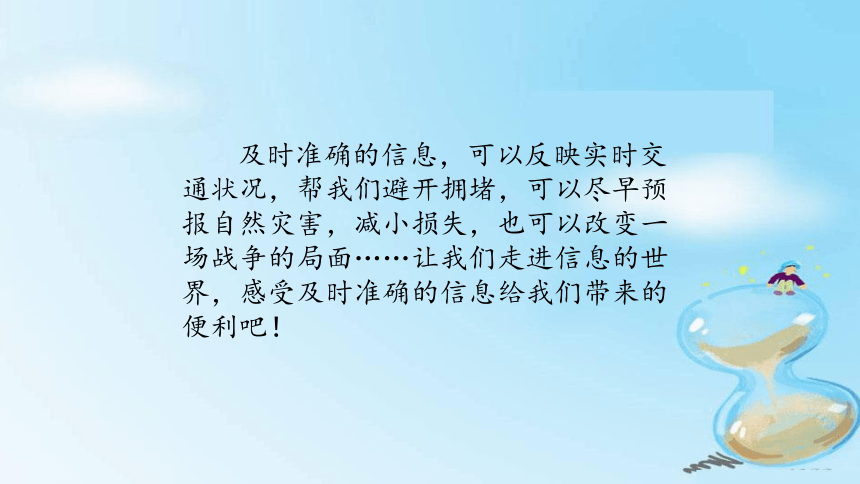 及时准确的信息，可以反映实时交通状况，帮我们避开拥堵，可以尽早预报自然灾害，减小损失，也可以改变一场战争的局面……让我们走进信息的世界，感受及时准确的信息给我们带来的便利吧！